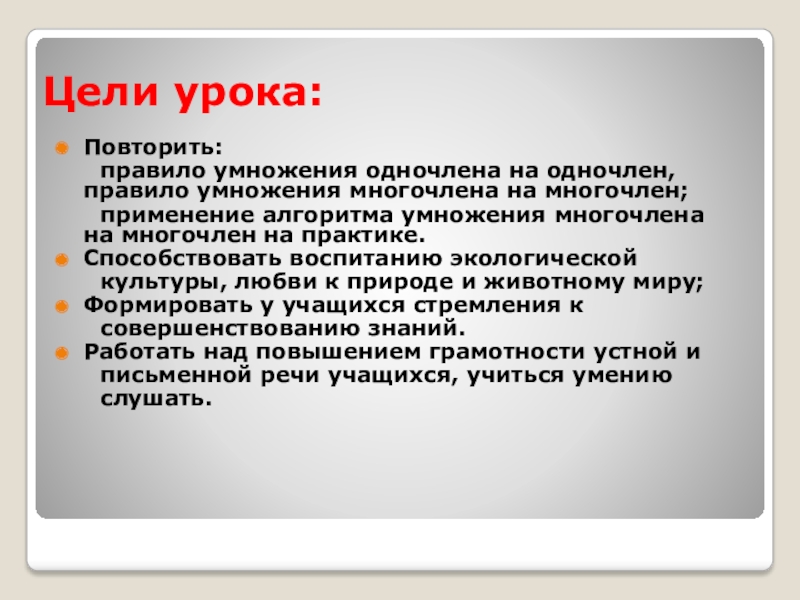 Цели урока:

Повторить:

правило умножения одночлена на одночлен, правило умножения многочлена на многочлен;

применение алгоритма умножения многочлена на многочлен на практике.

Способствовать воспитанию экологической культуры, любви к природе и животному миру;

Формировать у учащихся стремления к совершенствованию знаний.

Работать над повышением грамотности устной и письменной речи учащихся, учиться умению слушать.